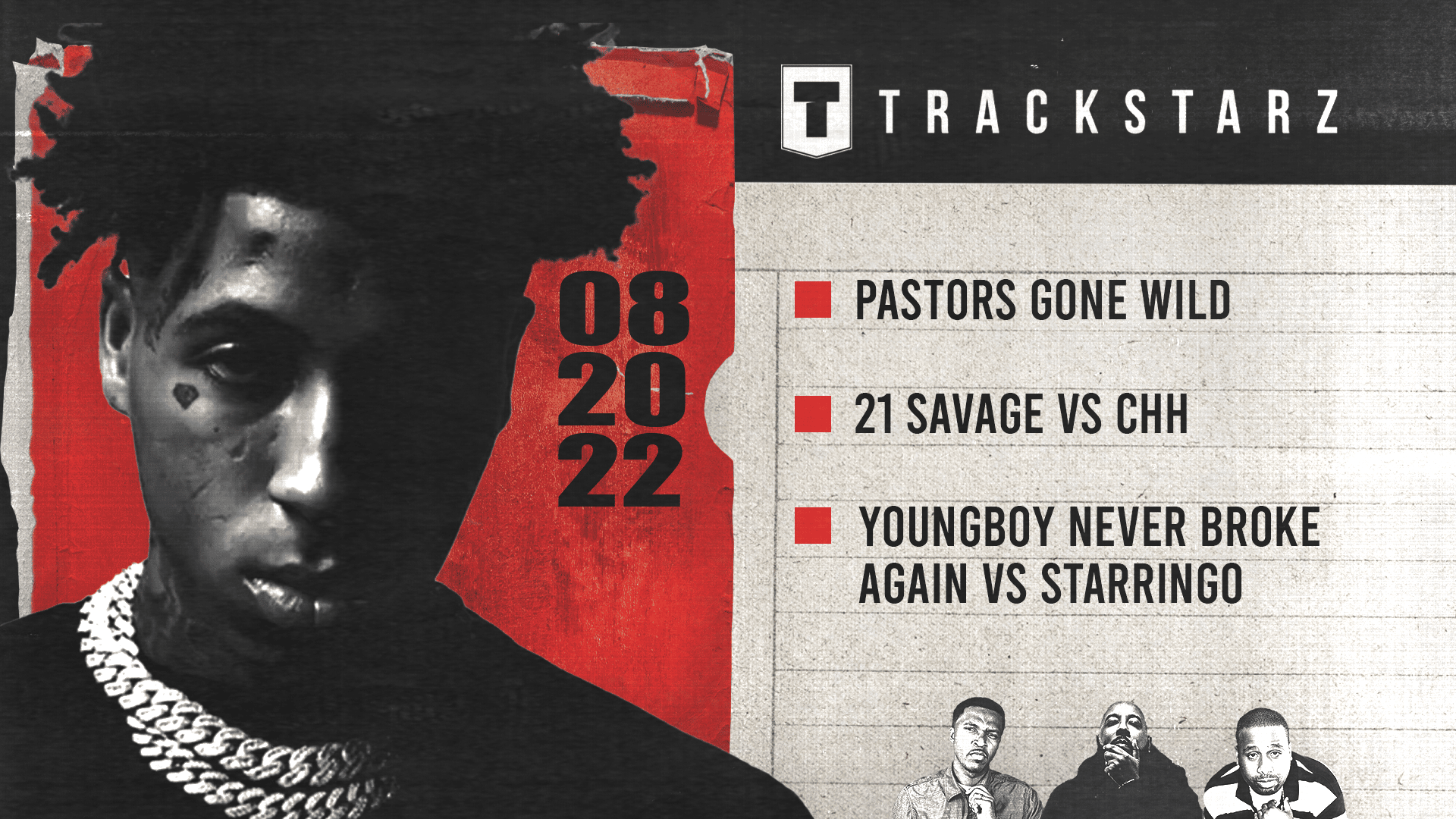 T TRACKSTARZ

08
20
22

PASTORS GONE WILD

21 SAVAGE VS CHH

YOUNGBOY NEVER BROKE AGAIN VS STARRINGO